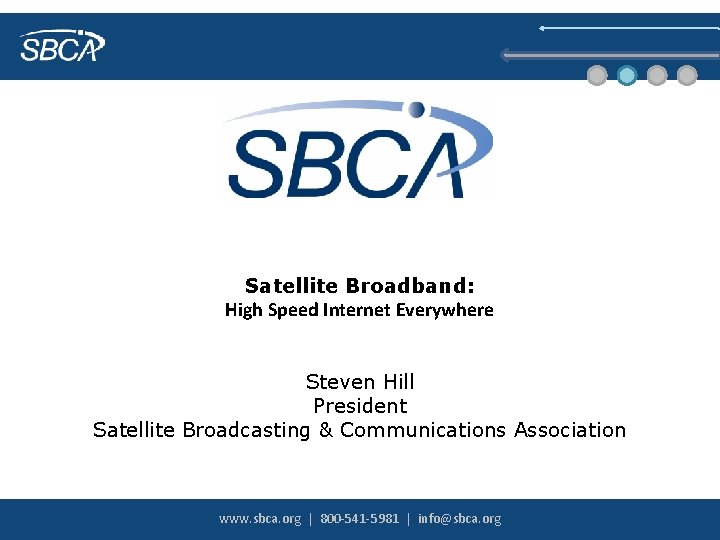 SBCA

SBCA

Satellite Broadband:
High Speed Internet Everywhere

Steven Hill
President
Satellite Broadcasting & Communications Association

www.sbca.org | 800-541-5981 | info@sbca.org